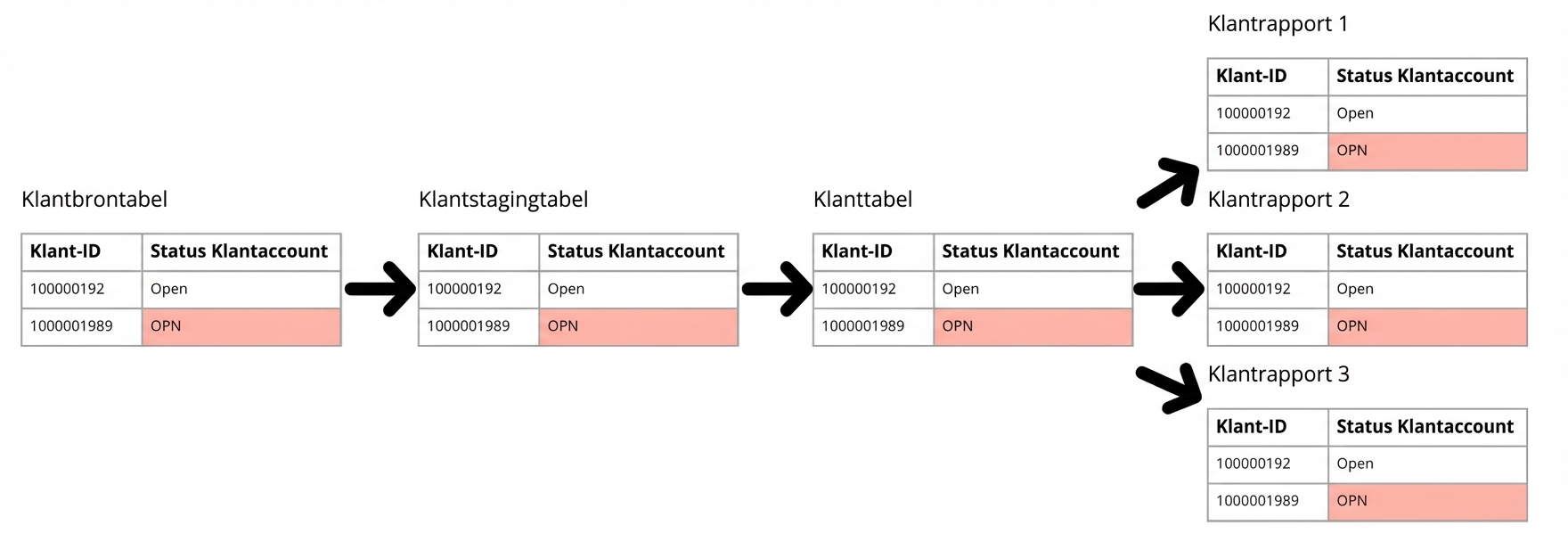 Klantbrontabel

| Klant-ID | Status Klantaccount |
|---|---|
| 100000192 | Open |
| 1000001989 | OPN |

Klantstagingtabel

| Klant-ID | Status Klantaccount |
|---|---|
| 100000192 | Open |
| 1000001989 | OPN |

Klanttabel

| Klant-ID | Status Klantaccount |
|---|---|
| 100000192 | Open |
| 1000001989 | OPN |

Klantrapport 1

| Klant-ID | Status Klantaccount |
|---|---|
| 100000192 | Open |
| 1000001989 | OPN |

Klantrapport 2

| Klant-ID | Status Klantaccount |
|---|---|
| 100000192 | Open |
| 1000001989 | OPN |

Klantrapport 3

| Klant-ID | Status Klantaccount |
|---|---|
| 100000192 | Open |
| 1000001989 | OPN |